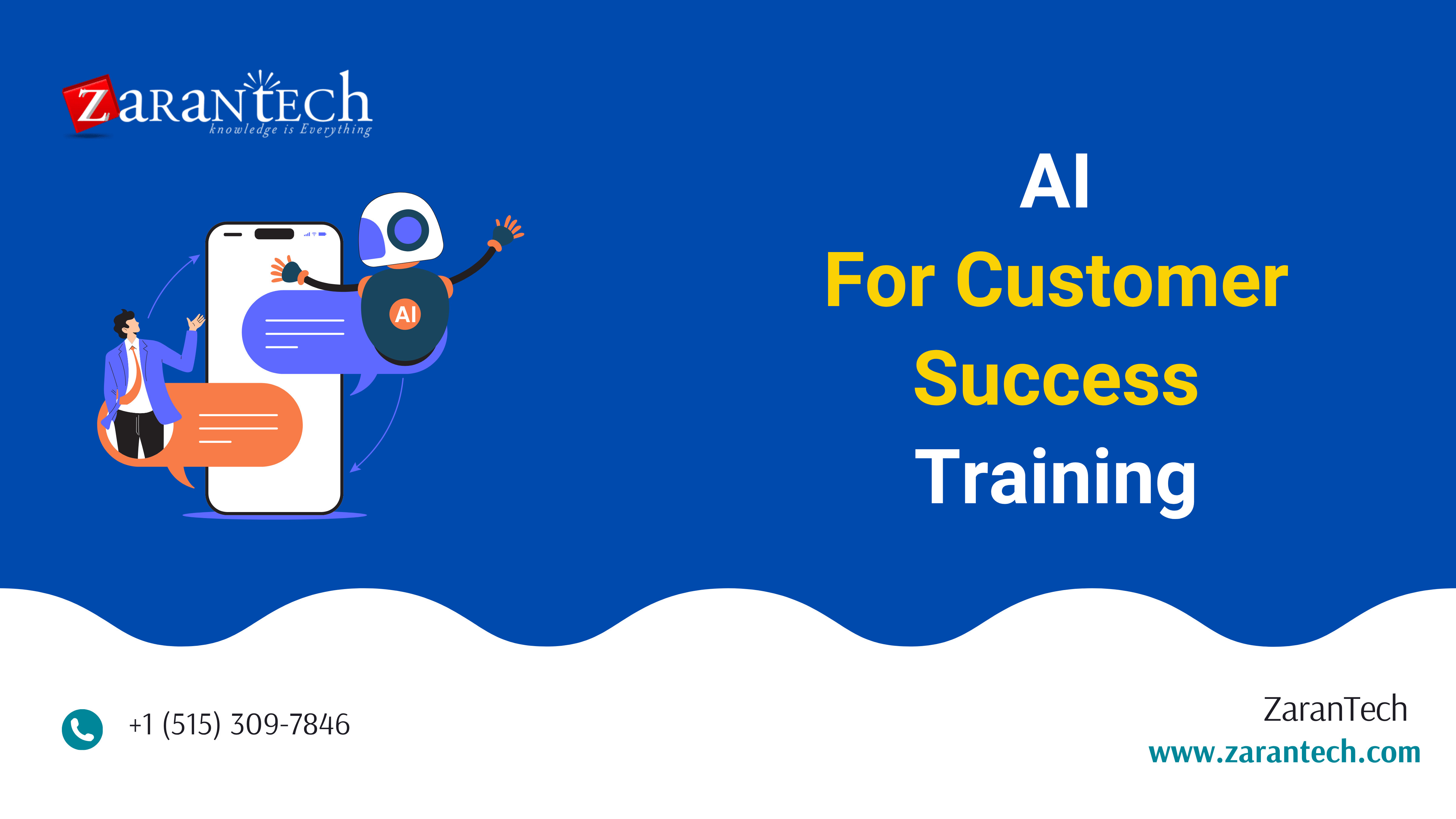 ZaranTech
knowledge is Everything

AI

AI
For Customer
Success
Training

+1 (515) 309-7846

ZaranTech
www.zarantech.com